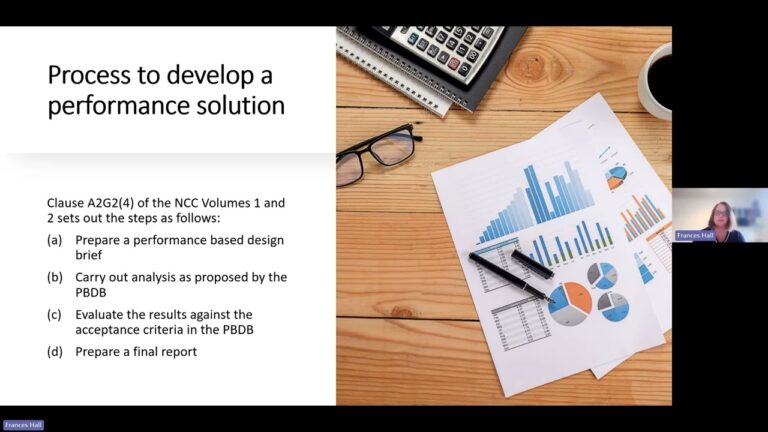 Process to develop a performance solution

Clause A2G2(4) of the NCC Volumes 1 and 2 sets out the steps as follows:

(a) Prepare a performance based design brief

(b) Carry out analysis as proposed by the PBDB

(c) Evaluate the results against the acceptance criteria in the PBDB

(d) Prepare a final report

Frances Hall

Frances Hall